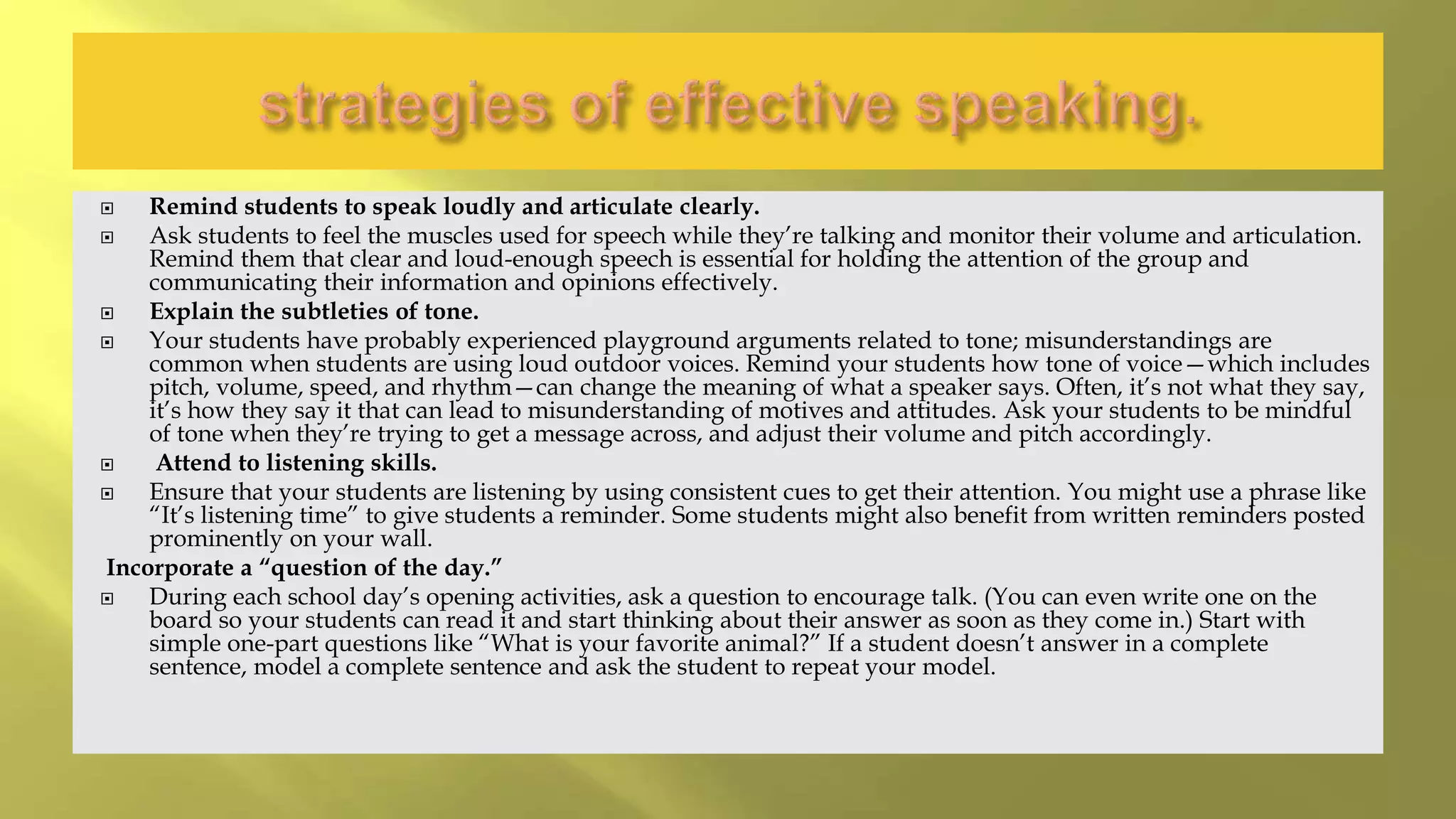 strategies of effective speaking.

Remind students to speak loudly and articulate clearly.

Ask students to feel the muscles used for speech while they're talking and monitor their volume and articulation. Remind them that clear and loud-enough speech is essential for holding the attention of the group and communicating their information and opinions effectively.

Explain the subtleties of tone.

Your students have probably experienced playground arguments related to tone; misunderstandings are common when students are using loud outdoor voices. Remind your students how tone of voice—which includes pitch, volume, speed, and rhythm—can change the meaning of what a speaker says. Often, it's not what they say, it's how they say it that can lead to misunderstanding of motives and attitudes. Ask your students to be mindful of tone when they're trying to get a message across, and adjust their volume and pitch accordingly.

Attend to listening skills.

Ensure that your students are listening by using consistent cues to get their attention. You might use a phrase like "It's listening time" to give students a reminder. Some students might also benefit from written reminders posted prominently on your wall.

Incorporate a "question of the day."

During each school day's opening activities, ask a question to encourage talk. (You can even write one on the board so your students can read it and start thinking about their answer as soon as they come in.) Start with simple one-part questions like "What is your favorite animal?" If a student doesn't answer in a complete sentence, model a complete sentence and ask the student to repeat your model.